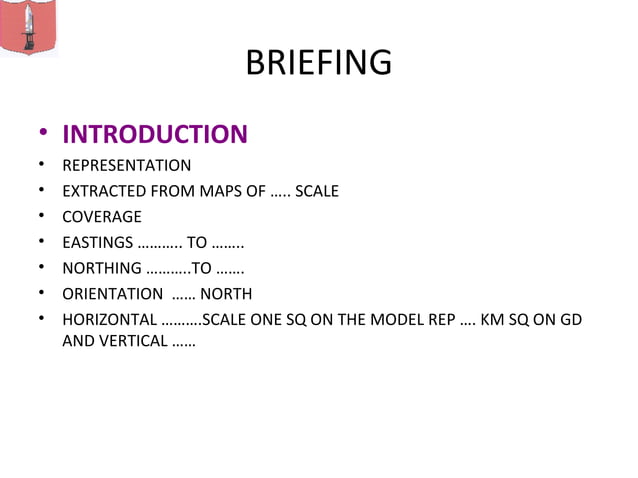 BRIEFING

• INTRODUCTION
• REPRESENTATION
• EXTRACTED FROM MAPS OF ….. SCALE
• COVERAGE
• EASTINGS ……….. TO ……..
• NORTHING ………..TO …….
• ORIENTATION …… NORTH
• HORIZONTAL ……….SCALE ONE SQ ON THE MODEL REP …. KM SQ ON GD AND VERTICAL ……